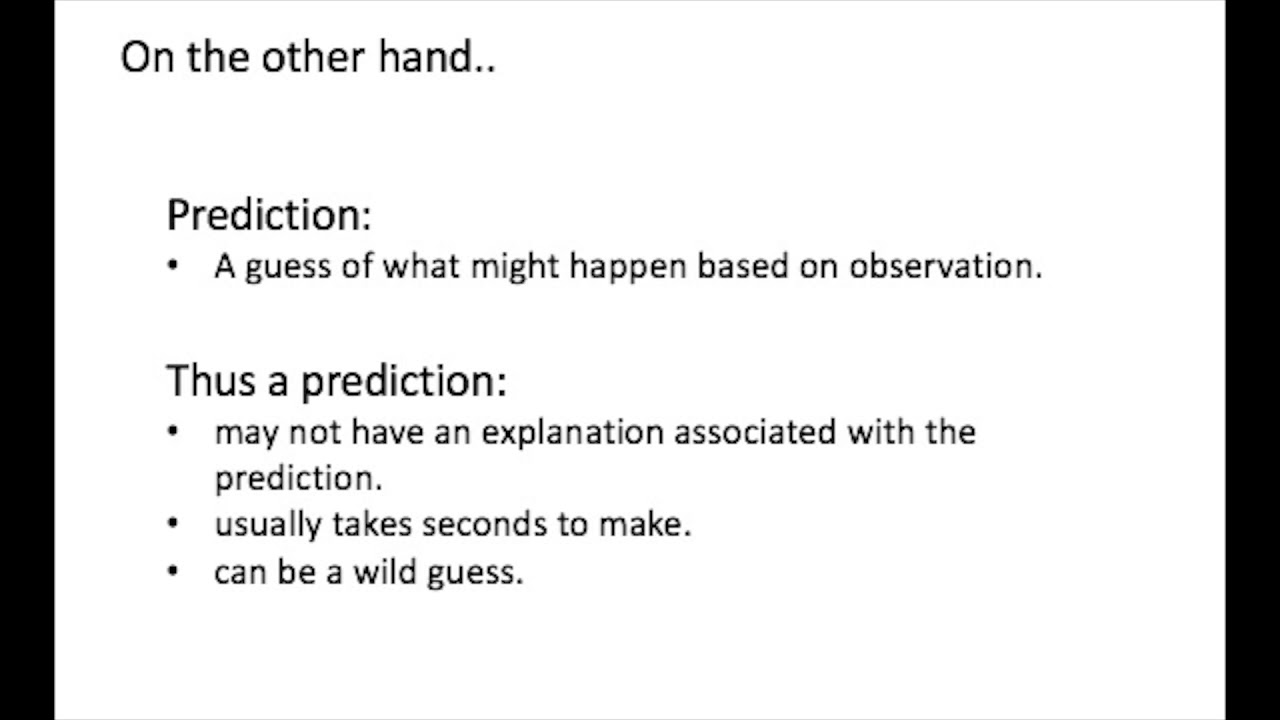 On the other hand..

Prediction:
• A guess of what might happen based on observation.

Thus a prediction:
• may not have an explanation associated with the prediction.
• usually takes seconds to make.
• can be a wild guess.